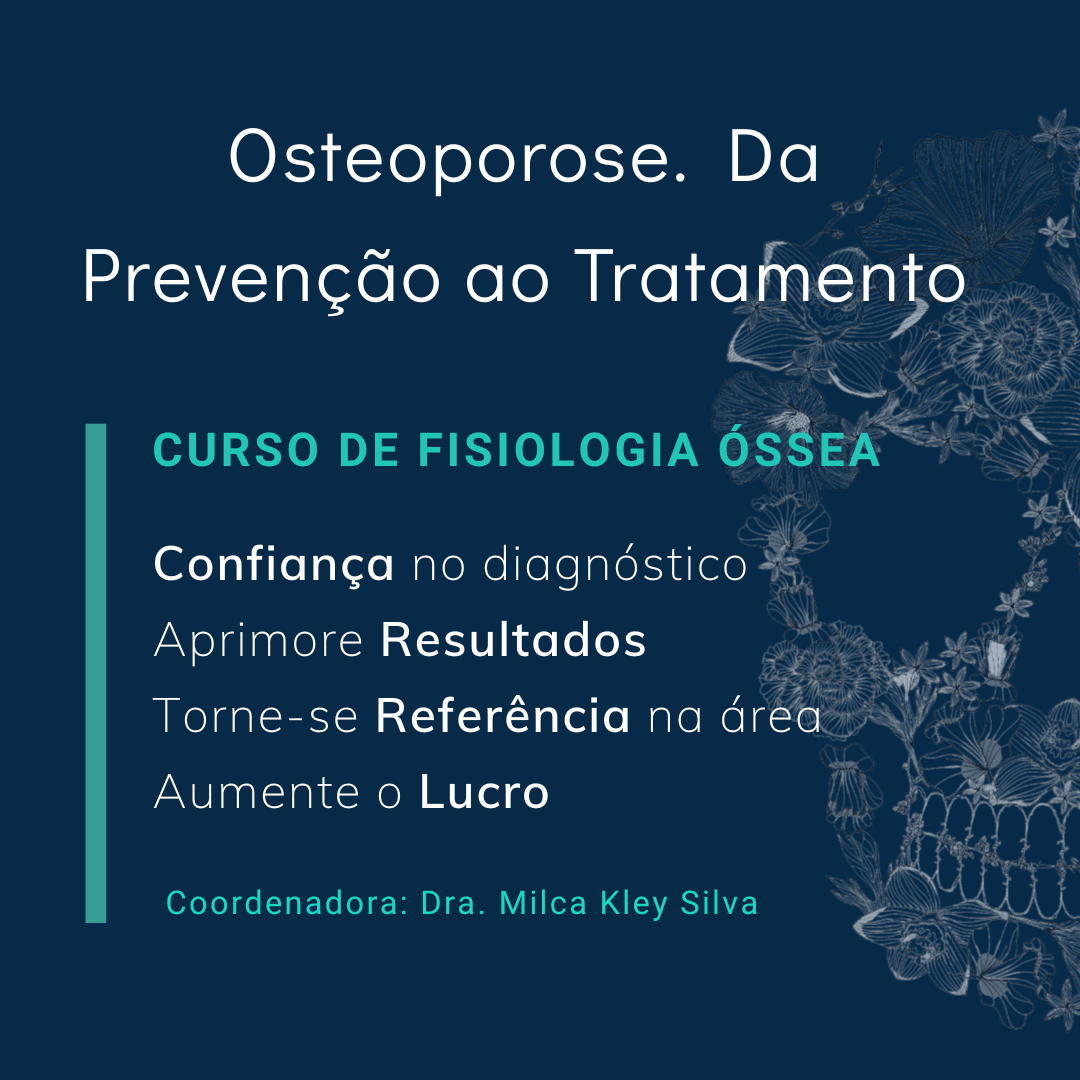 Osteoporose. Da Prevenção ao Tratamento

CURSO DE FISIOLOGIA ÓSSEA

Confiança no diagnóstico
Aprimore Resultados
Torne-se Referência na área
Aumente o Lucro

Coordenadora: Dra. Milca Kley Silva